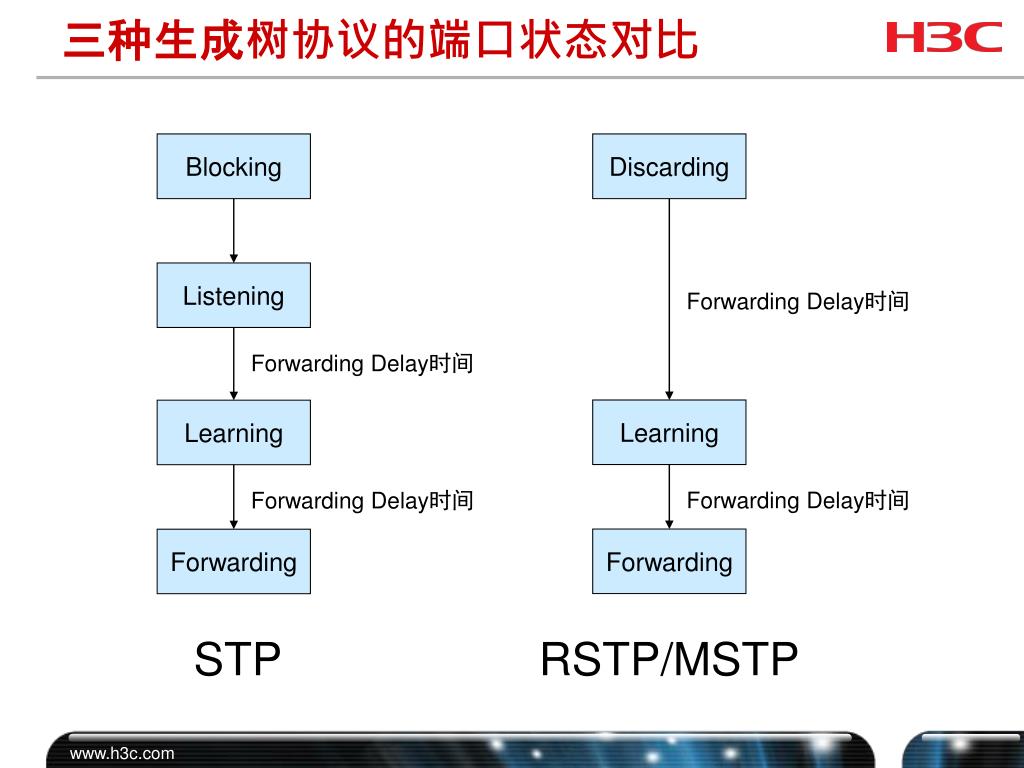 三种生成树协议的端口状态对比

H3C

Blocking

Listening

Forwarding Delay时间

Learning

Forwarding Delay时间

Forwarding

STP

Discarding

Forwarding Delay时间

Learning

Forwarding Delay时间

Forwarding

RSTP/MSTP

www.h3c.com